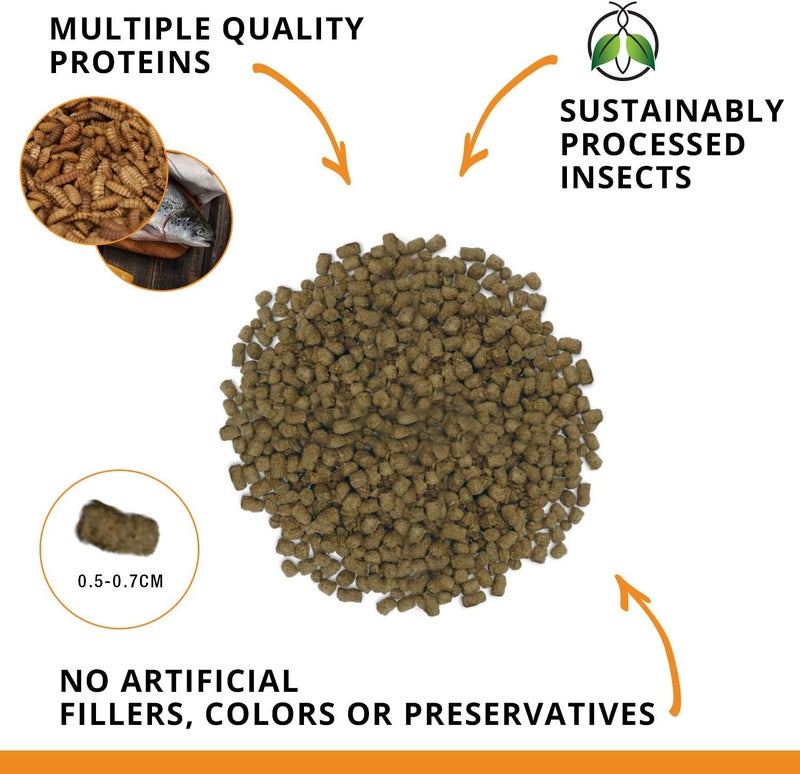 MULTIPLE QUALITY PROTEINS

SUSTAINABLY PROCESSED INSECTS

0.5-0.7CM

NO ARTIFICIAL FILLERS, COLORS OR PRESERVATIVES